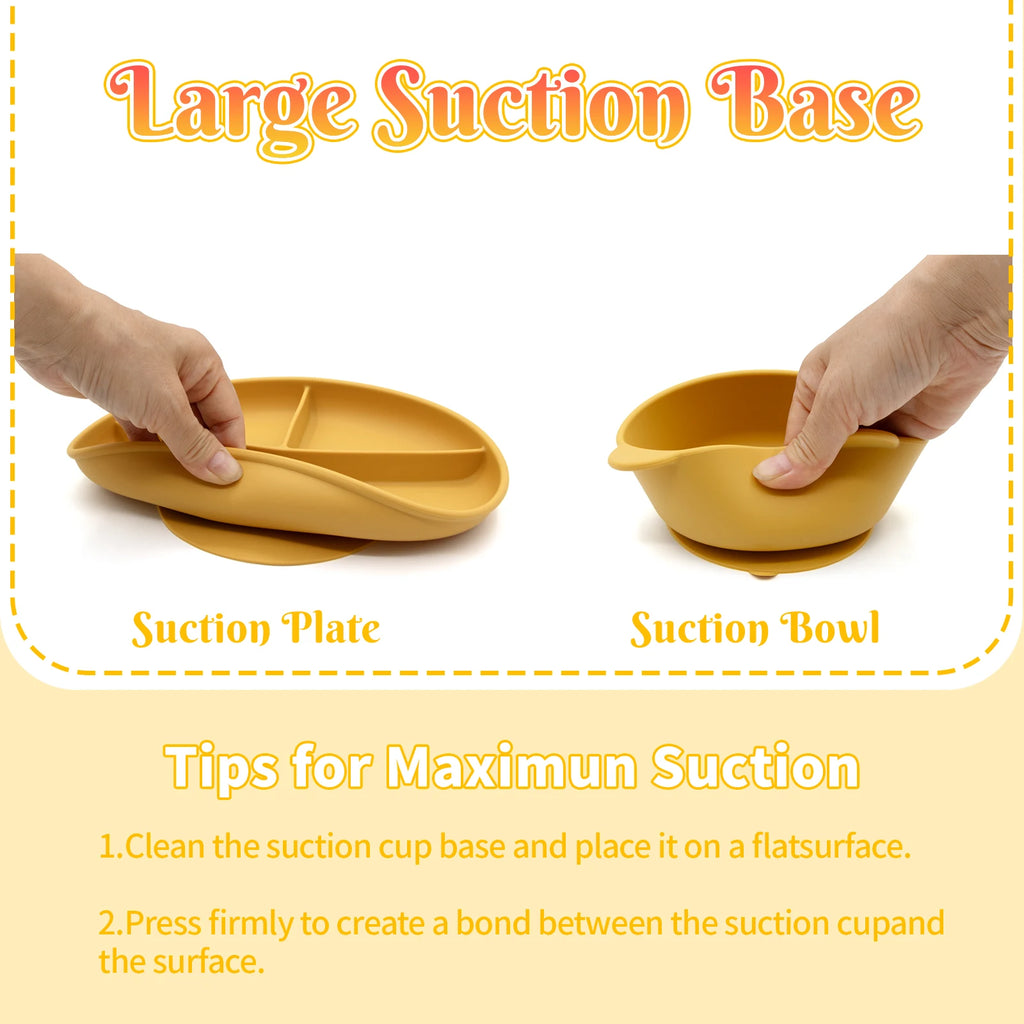 Large Suction Base

Suction Plate

Suction Bowl

Tips for Maximun Suction

1.Clean the suction cup base and place it on a flatsurface.

2.Press firmly to create a bond between the suction cupand the surface.